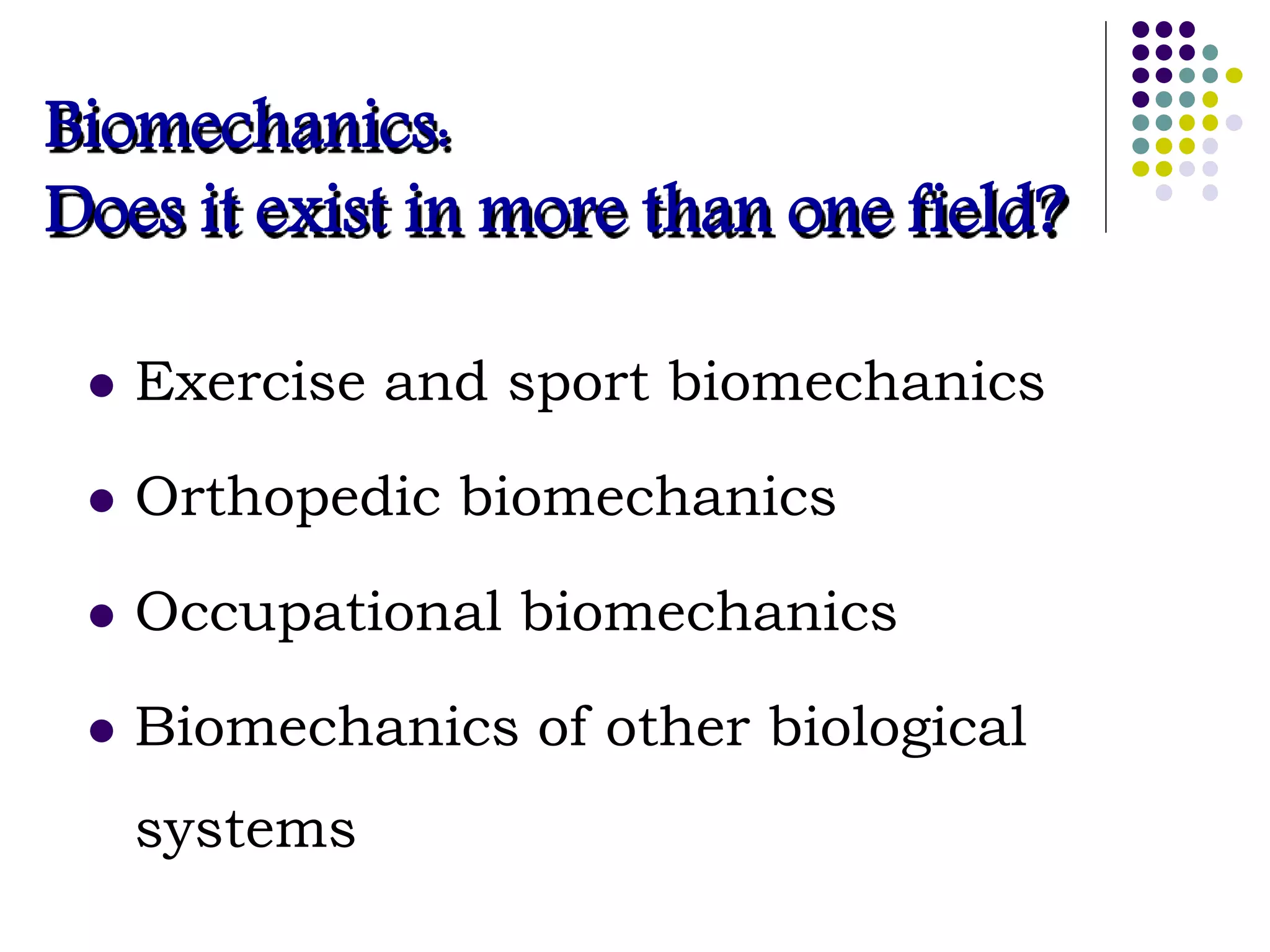 Biomechanics:
Does it exist in more than one field?

- Exercise and sport biomechanics
- Orthopedic biomechanics
- Occupational biomechanics
- Biomechanics of other biological systems